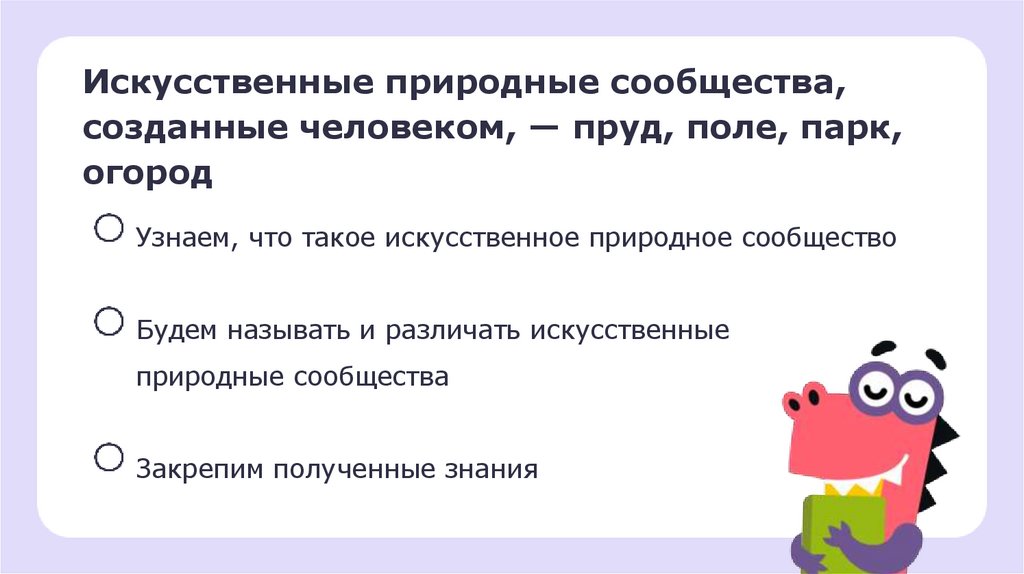 Искусственные природные сообщества, созданные человеком, — пруд, поле, парк, огород

Узнаем, что такое искусственное природное сообщество

Будем называть и различать искусственные природные сообщества

Закрепим полученные знания